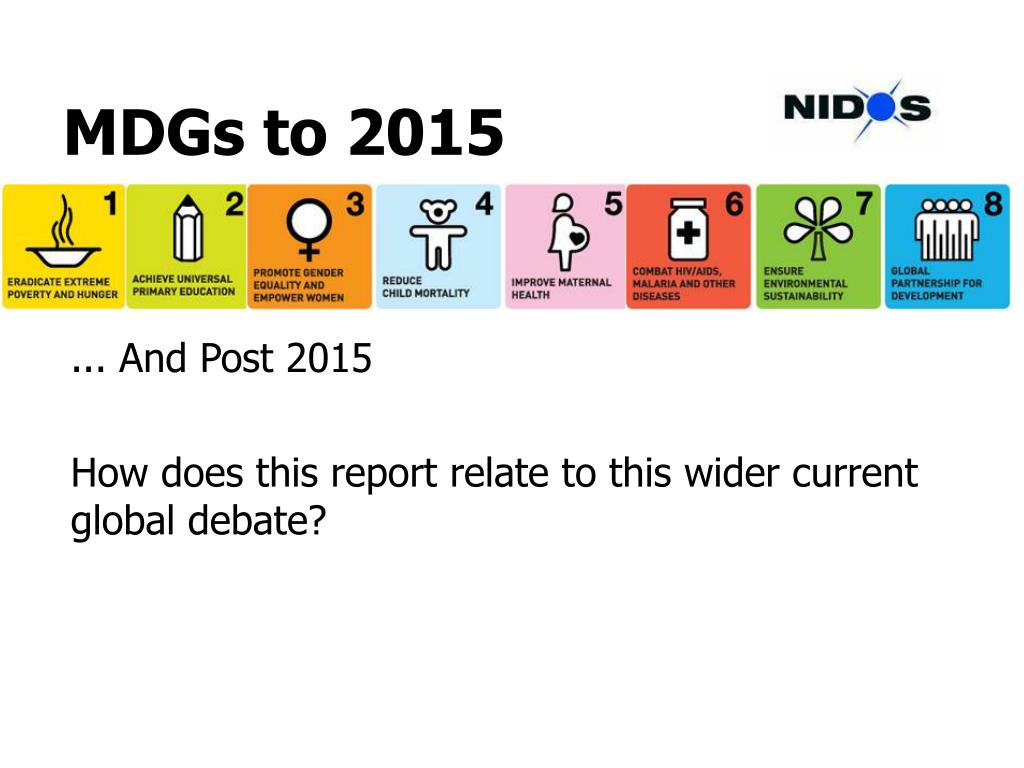 MDGs to 2015

NIDOS

1 ERADICATE EXTREME POVERTY AND HUNGER

2 ACHIEVE UNIVERSAL PRIMARY EDUCATION

3 PROMOTE GENDER EQUALITY AND EMPOWER WOMEN

4 REDUCE CHILD MORTALITY

5 IMPROVE MATERNAL HEALTH

6 COMBAT HIV/AIDS, MALARIA AND OTHER DISEASES

7 ENSURE ENVIRONMENTAL SUSTAINABILITY

8 GLOBAL PARTNERSHIP FOR DEVELOPMENT

... And Post 2015

How does this report relate to this wider current global debate?